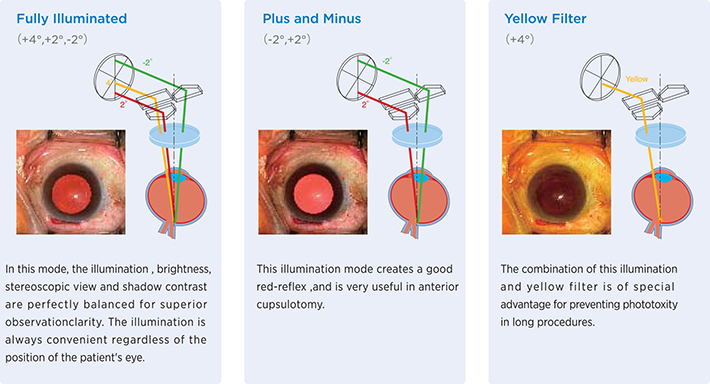 Fully Illuminated

(+4°,+2°,-2°)

-2°

4°

2°

In this mode, the illumination , brightness, stereoscopic view and shadow contrast are perfectly balanced for superior observationclarity. The illumination is always convenient regardless of the position of the patient's eye.

Plus and Minus

(-2°,+2°)

-2°

2°

This illumination mode creates a good red-reflex ,and is very useful in anterior cupsulotomy.

Yellow Filter

(+4°)

Yellow

The combination of this illumination and yellow filter is of special advantage for preventing phototoxity in long procedures.